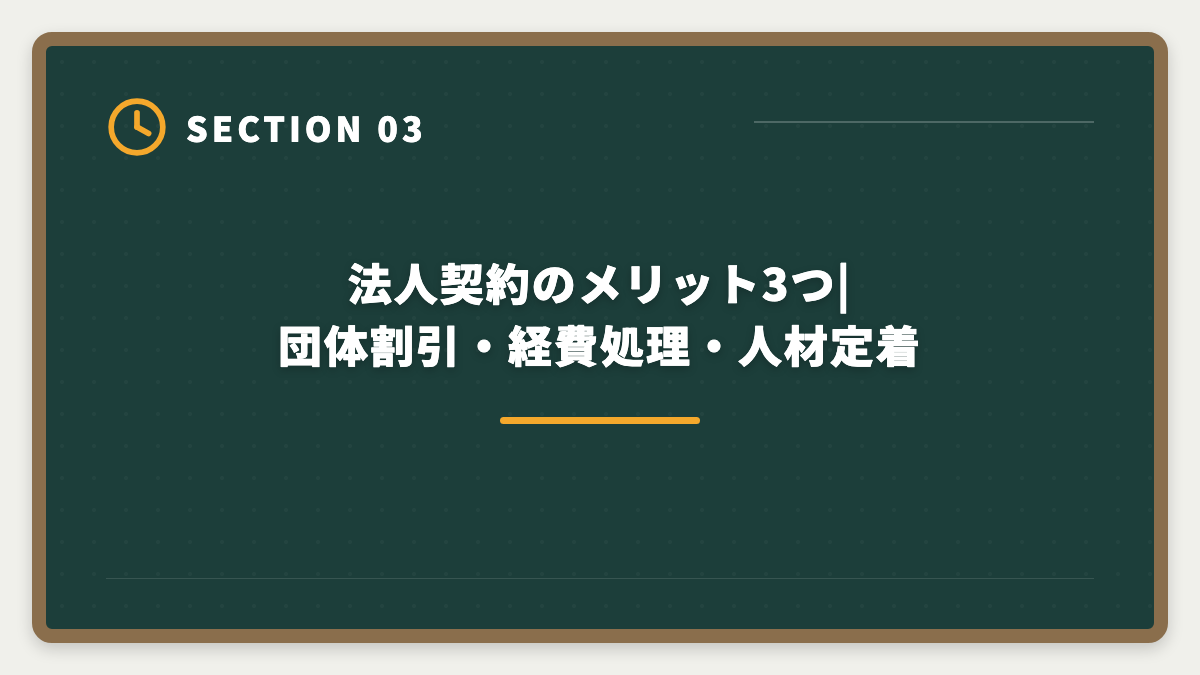 SECTION 03

法人契約のメリット3つ|
団体割引・経費処理・人材定着